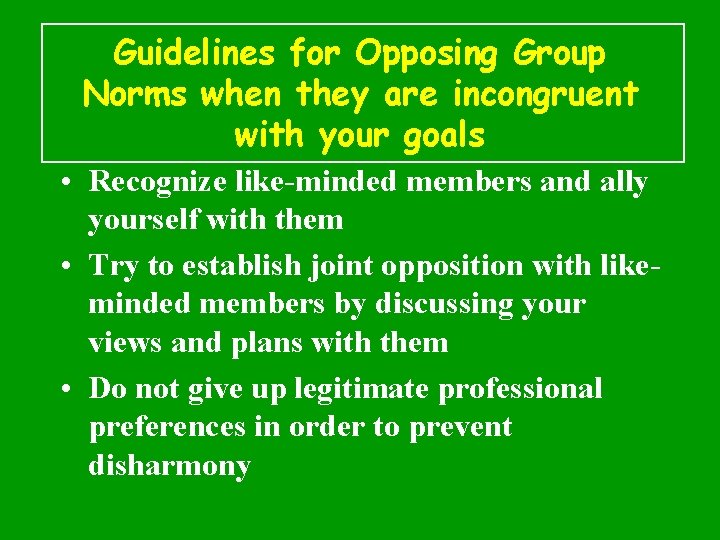 Guidelines for Opposing Group Norms when they are incongruent with your goals

• Recognize like-minded members and ally yourself with them

• Try to establish joint opposition with like-minded members by discussing your views and plans with them

• Do not give up legitimate professional preferences in order to prevent disharmony